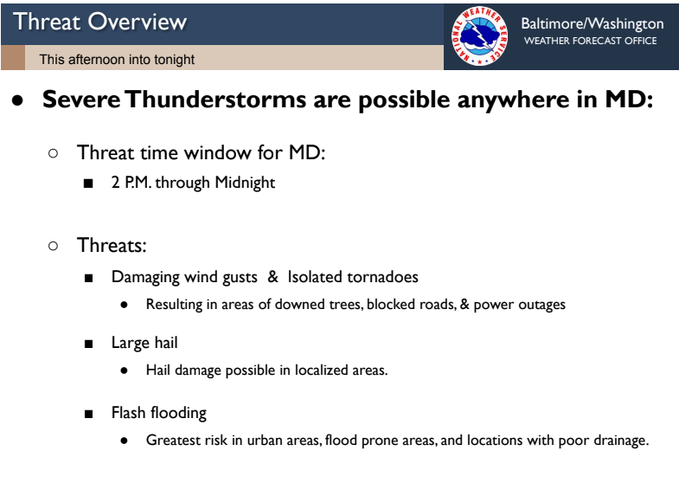 Threat Overview

This afternoon into tonight

NATIONAL WEATHER SERVICE

Baltimore/Washington
WEATHER FORECAST OFFICE

● Severe Thunderstorms are possible anywhere in MD:

○ Threat time window for MD:

■ 2 P.M. through Midnight

○ Threats:

■ Damaging wind gusts & Isolated tornadoes

● Resulting in areas of downed trees, blocked roads, & power outages

■ Large hail

● Hail damage possible in localized areas.

■ Flash flooding

● Greatest risk in urban areas, flood prone areas, and locations with poor drainage.